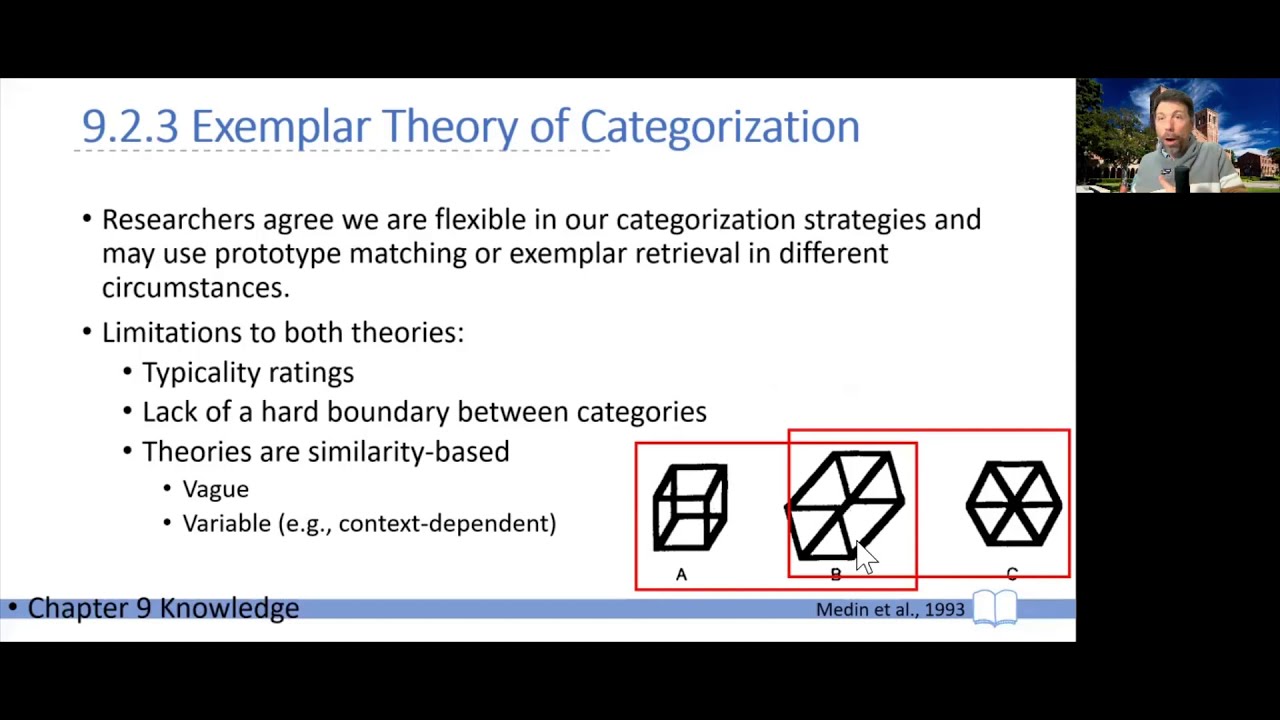 9.2.3 Exemplar Theory of Categorization

• Researchers agree we are flexible in our categorization strategies and may use prototype matching or exemplar retrieval in different circumstances.

• Limitations to both theories:
  • Typicality ratings
  • Lack of a hard boundary between categories
  • Theories are similarity-based
    • Vague
    • Variable (e.g., context-dependent)

A

B

C

• Chapter 9 Knowledge

Medin et al., 1993